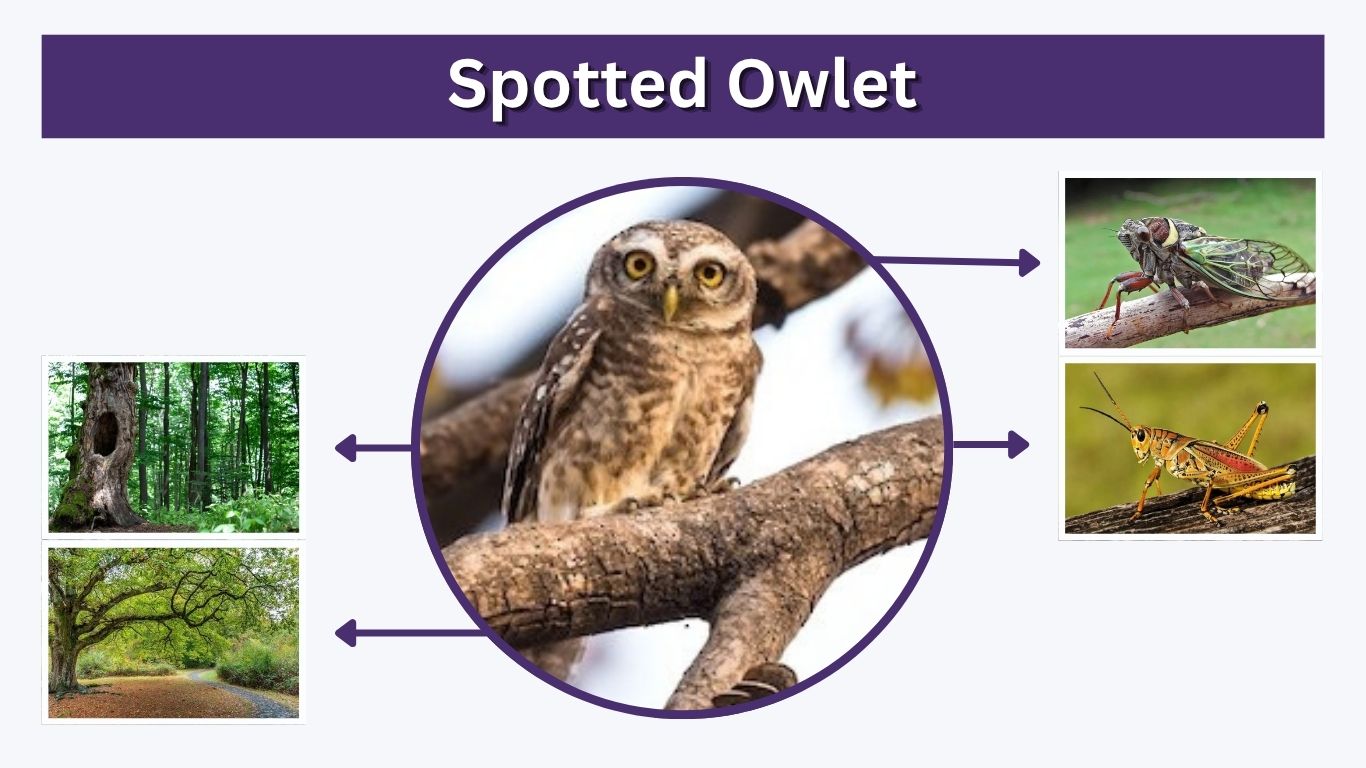 Spotted Owlet